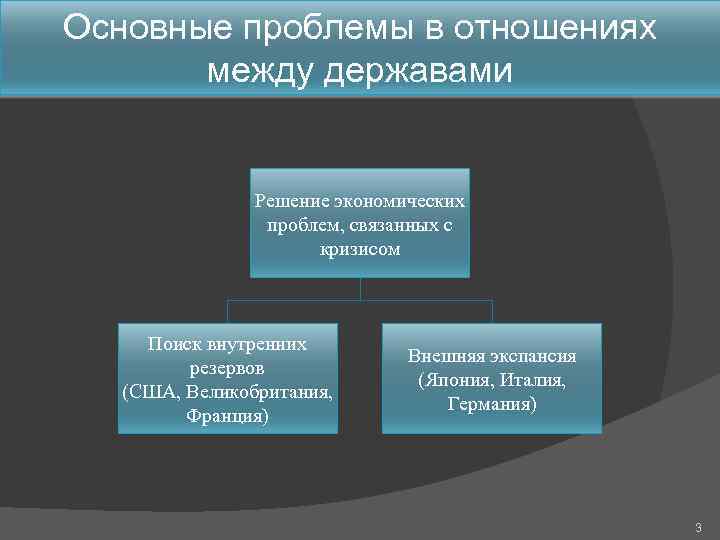 Основные проблемы в отношениях между державами

Решение экономических проблем, связанных с кризисом

Поиск внутренних резервов (США, Великобритания, Франция)

Внешняя экспансия (Япония, Италия, Германия)

3